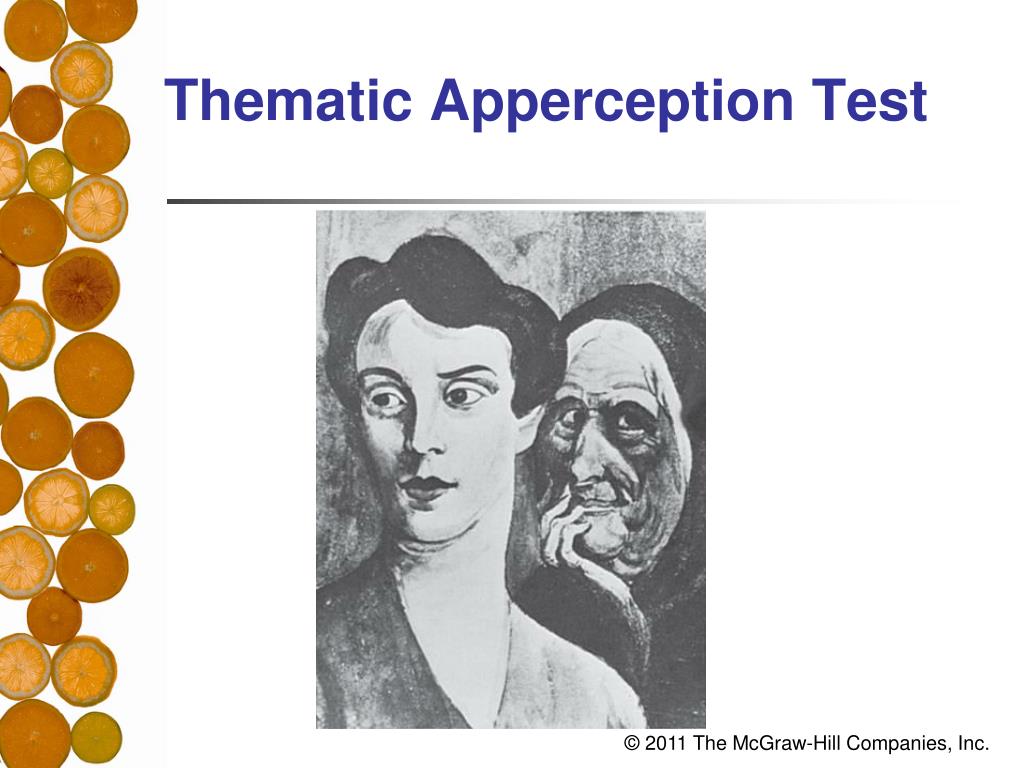 Thematic Apperception Test

© 2011 The McGraw-Hill Companies, Inc.